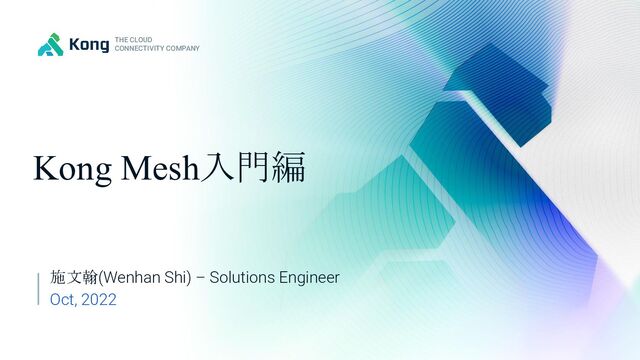 Kong THE CLOUD CONNECTIVITY COMPANY

Kong Mesh入門編

施文翰(Wenhan Shi) – Solutions Engineer
Oct, 2022